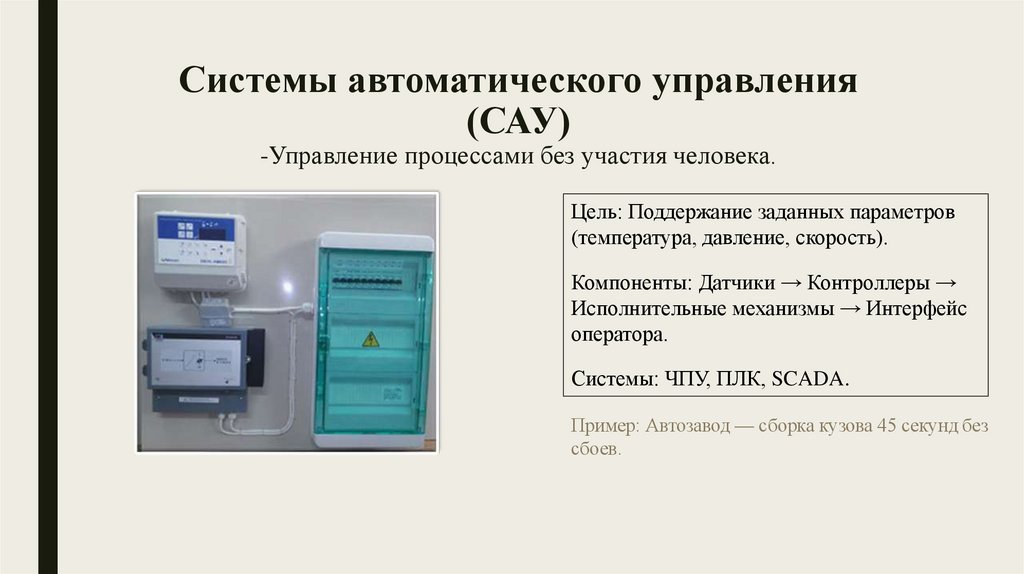 Системы автоматического управления (САУ)

-Управление процессами без участия человека.

Цель: Поддержание заданных параметров (температура, давление, скорость).

Компоненты: Датчики → Контроллеры → Исполнительные механизмы → Интерфейс оператора.

Системы: ЧПУ, ПЛК, SCADA.

Пример: Автозавод — сборка кузова 45 секунд без сбоев.